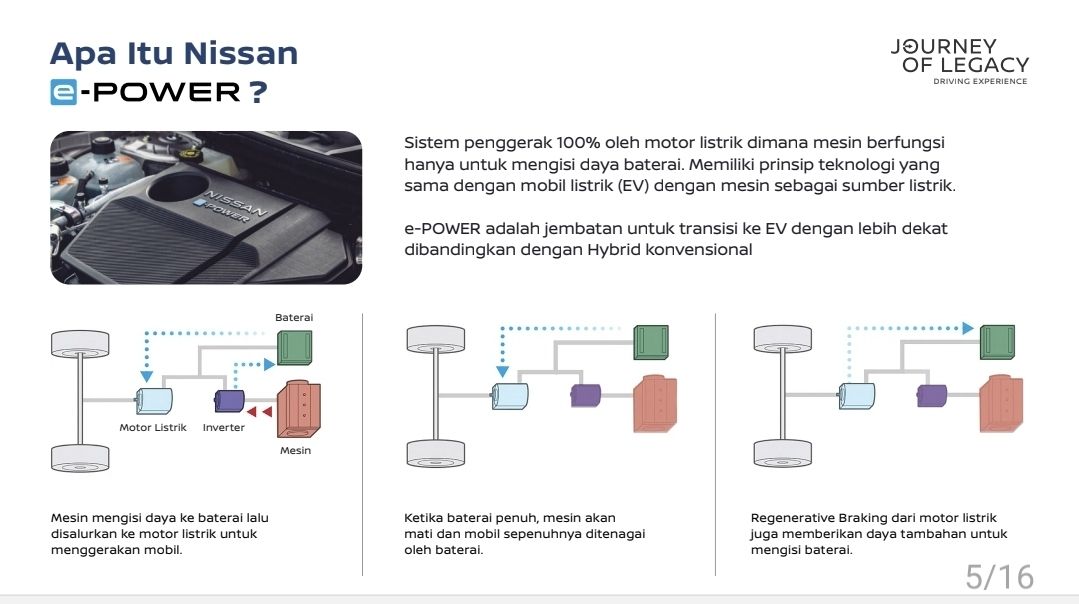 Apa Itu Nissan
e-POWER ?

JOURNEY
OF LEGACY
DRIVING EXPERIENCE

NISSAN
e-POWER

Sistem penggerak 100% oleh motor listrik dimana mesin berfungsi hanya untuk mengisi daya baterai. Memiliki prinsip teknologi yang sama dengan mobil listrik (EV) dengan mesin sebagai sumber listrik.

e-POWER adalah jembatan untuk transisi ke EV dengan lebih dekat dibandingkan dengan Hybrid konvensional

Baterai
Motor Listrik
Inverter
Mesin

Mesin mengisi daya ke baterai lalu disalurkan ke motor listrik untuk menggerakan mobil.

Ketika baterai penuh, mesin akan mati dan mobil sepenuhnya ditenagai oleh baterai.

Regenerative Braking dari motor listrik juga memberikan daya tambahan untuk mengisi baterai.

5/16